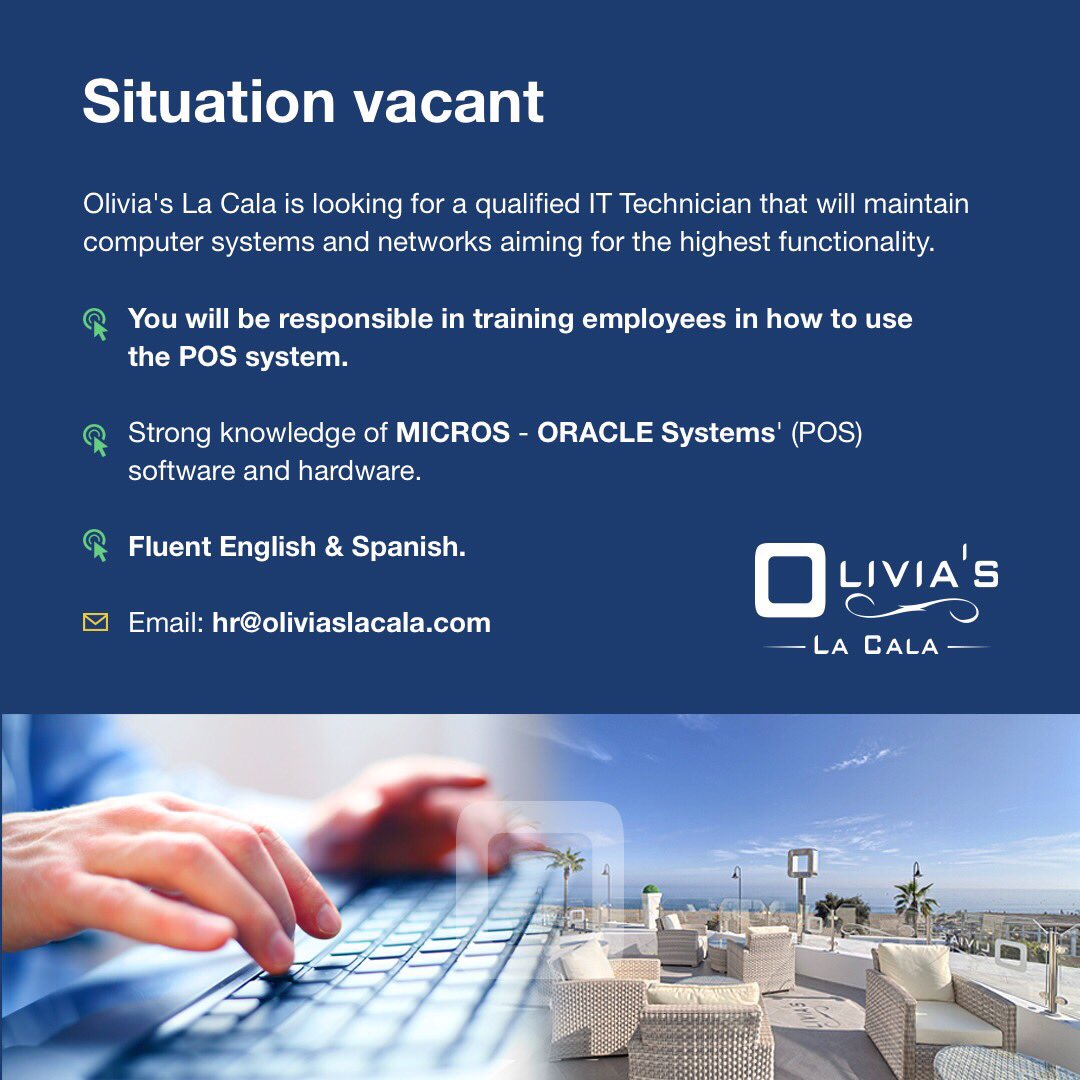 Situation vacant

Olivia's La Cala is looking for a qualified IT Technician that will maintain computer systems and networks aiming for the highest functionality.

You will be responsible in training employees in how to use the POS system.

Strong knowledge of MICROS - ORACLE Systems' (POS) software and hardware.

Fluent English & Spanish.

Email: hr@oliviaslacala.com

OLIVIA'S
LA CALA